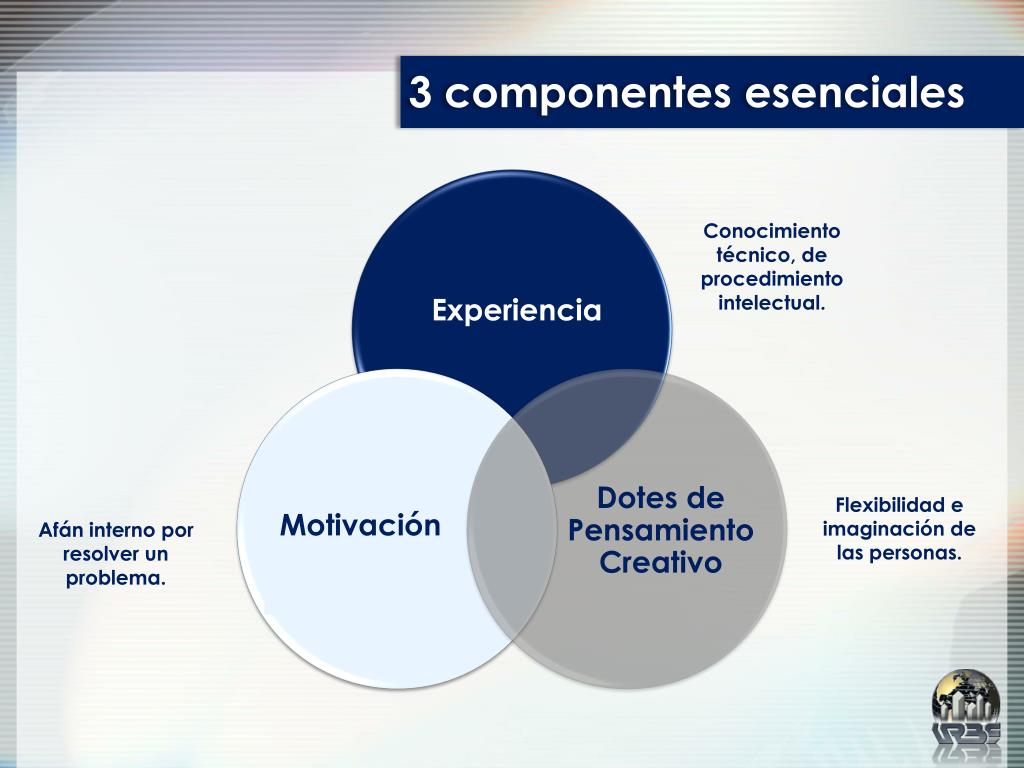 3 componentes esenciales

Experiencia

Conocimiento técnico, de procedimiento intelectual.

Motivación

Afán interno por resolver un problema.

Dotes de Pensamiento Creativo

Flexibilidad e imaginación de las personas.